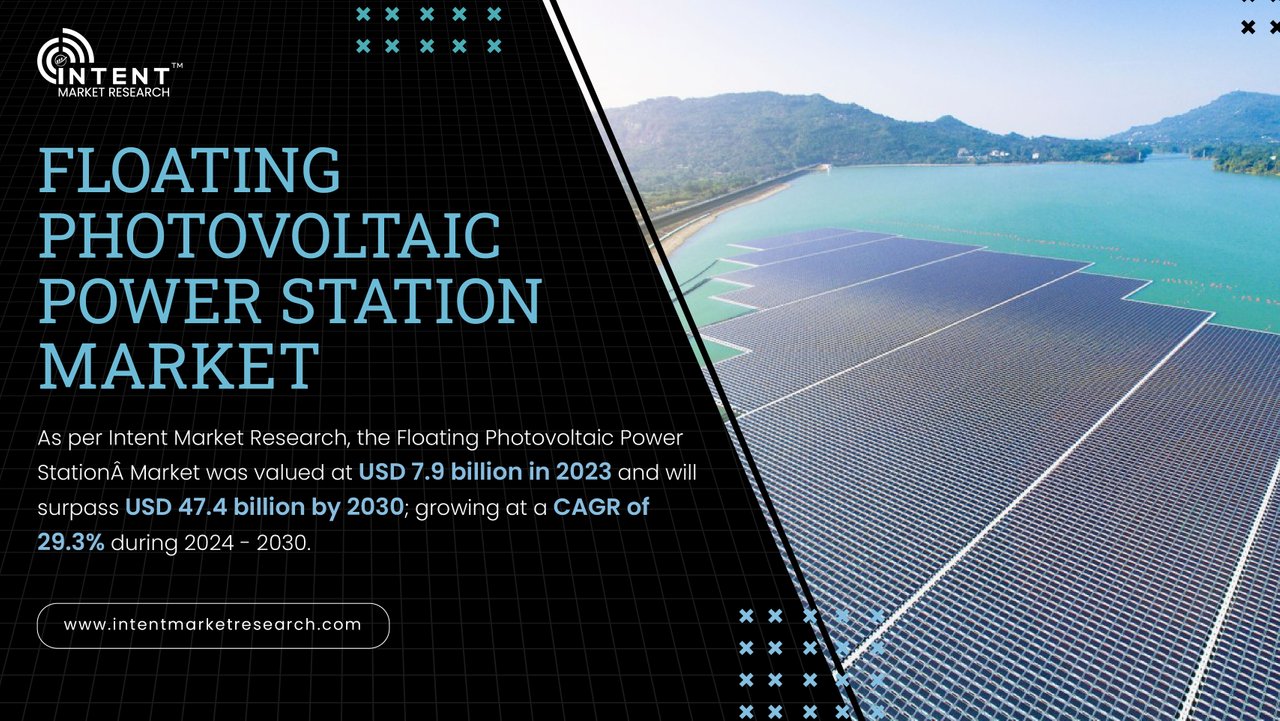 INTENT™
MARKET RESEARCH

FLOATING PHOTOVOLTAIC POWER STATION MARKET

As per Intent Market Research, the Floating Photovoltaic Power StationÂ Market was valued at USD 7.9 billion in 2023 and will surpass USD 47.4 billion by 2030; growing at a CAGR of 29.3% during 2024 - 2030.

www.intentmarketresearch.com